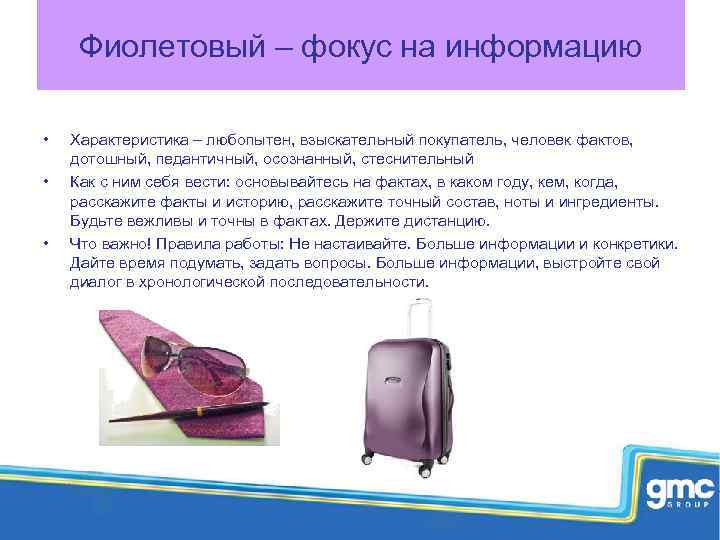 Фиолетовый – фокус на информацию

• Характеристика – любопытен, взыскательный покупатель, человек фактов, дотошный, педантичный, осознанный, стеснительный
• Как с ним себя вести: основывайтесь на фактах, в каком году, кем, когда, расскажите факты и историю, расскажите точный состав, ноты и ингредиенты. Будьте вежливы и точны в фактах. Держите дистанцию.
• Что важно! Правила работы: Не настаивайте. Больше информации и конкретики. Дайте время подумать, задать вопросы. Больше информации, выстройте свой диалог в хронологической последовательности.

gmc
GROUP